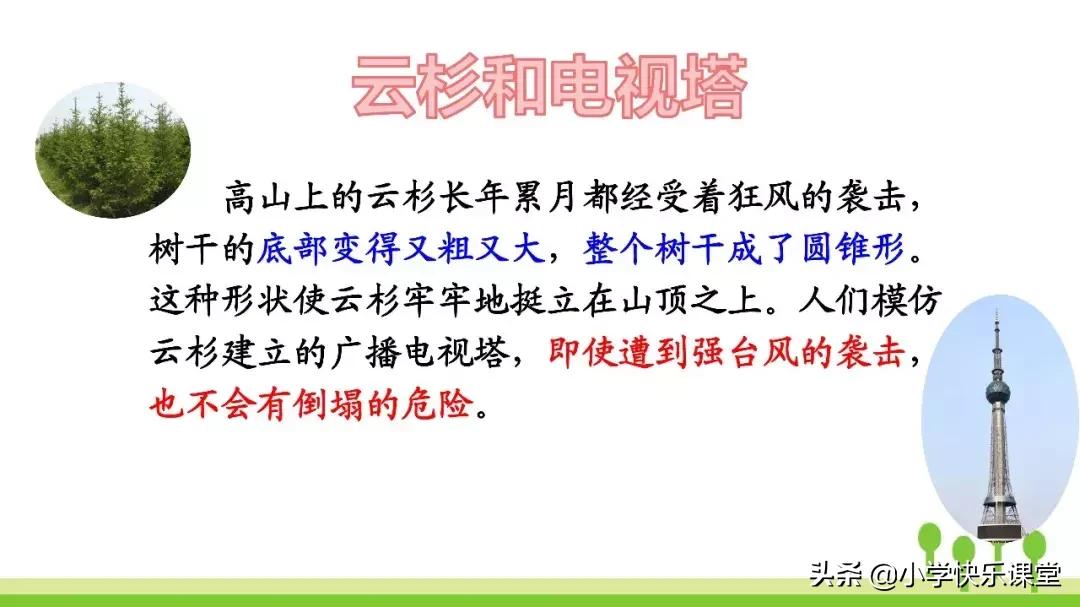 云杉和电视塔

高山上的云杉长年累月都经受着狂风的袭击，树干的底部变得又粗又大，整个树干成了圆锥形。这种形状使云杉牢牢地挺立在山顶之上。人们模仿云杉建立的广播电视塔，即使遭到强台风的袭击，也不会有倒塌的危险。

头条 @小学快乐课堂